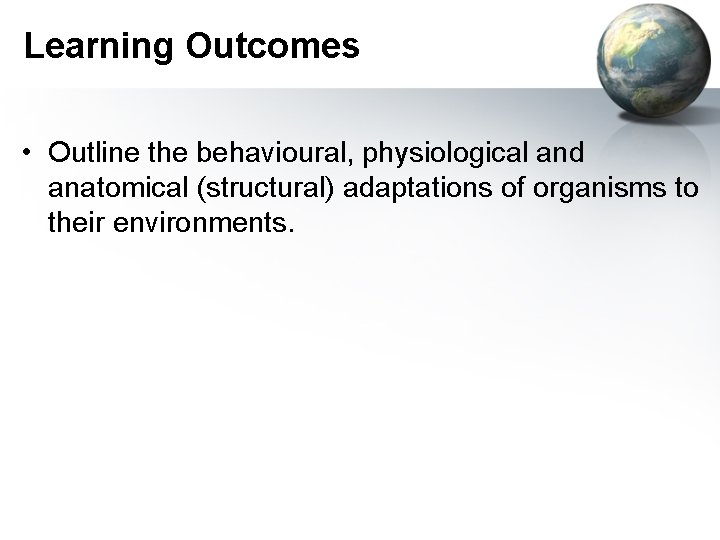 Learning Outcomes

• Outline the behavioural, physiological and anatomical (structural) adaptations of organisms to their environments.